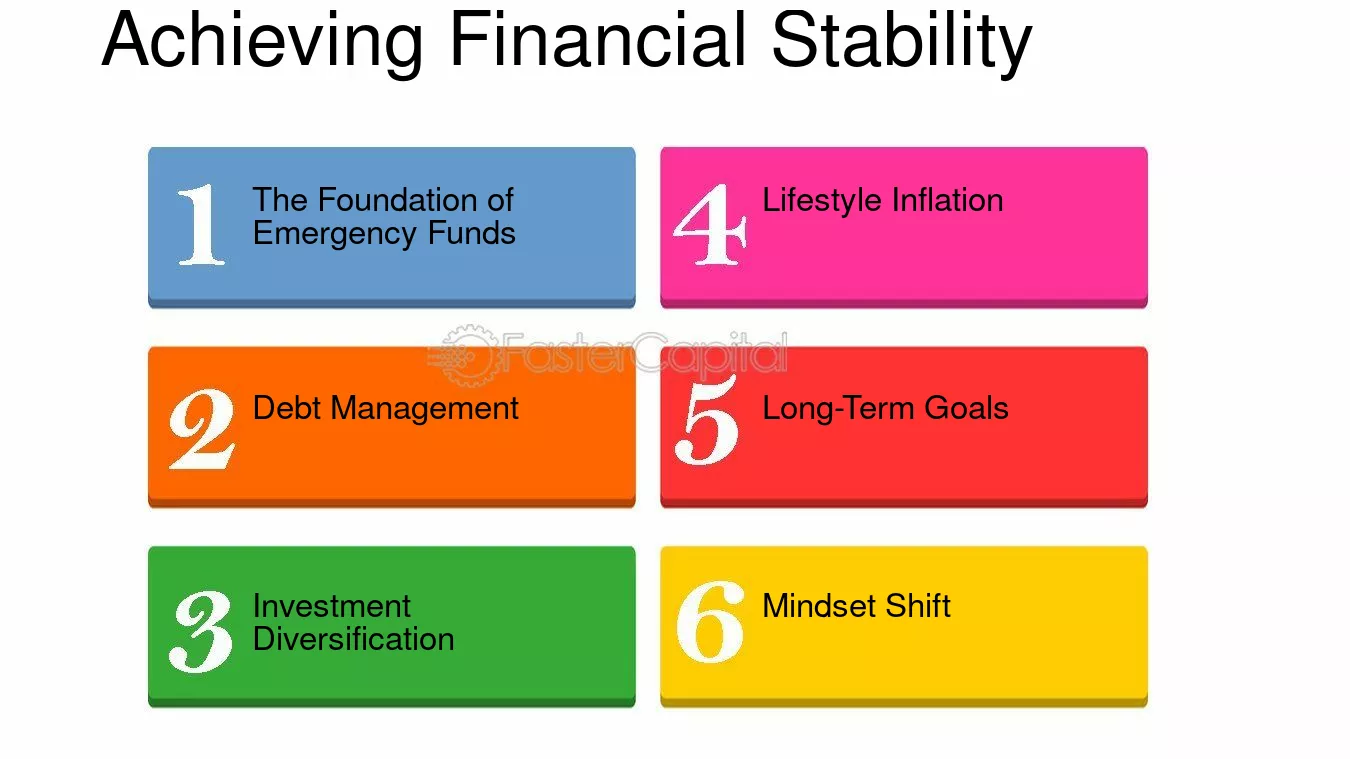 Achieving Financial Stability

1 The Foundation of Emergency Funds

2 Debt Management

3 Investment Diversification

4 Lifestyle Inflation

5 Long-Term Goals

6 Mindset Shift

FasterCapital